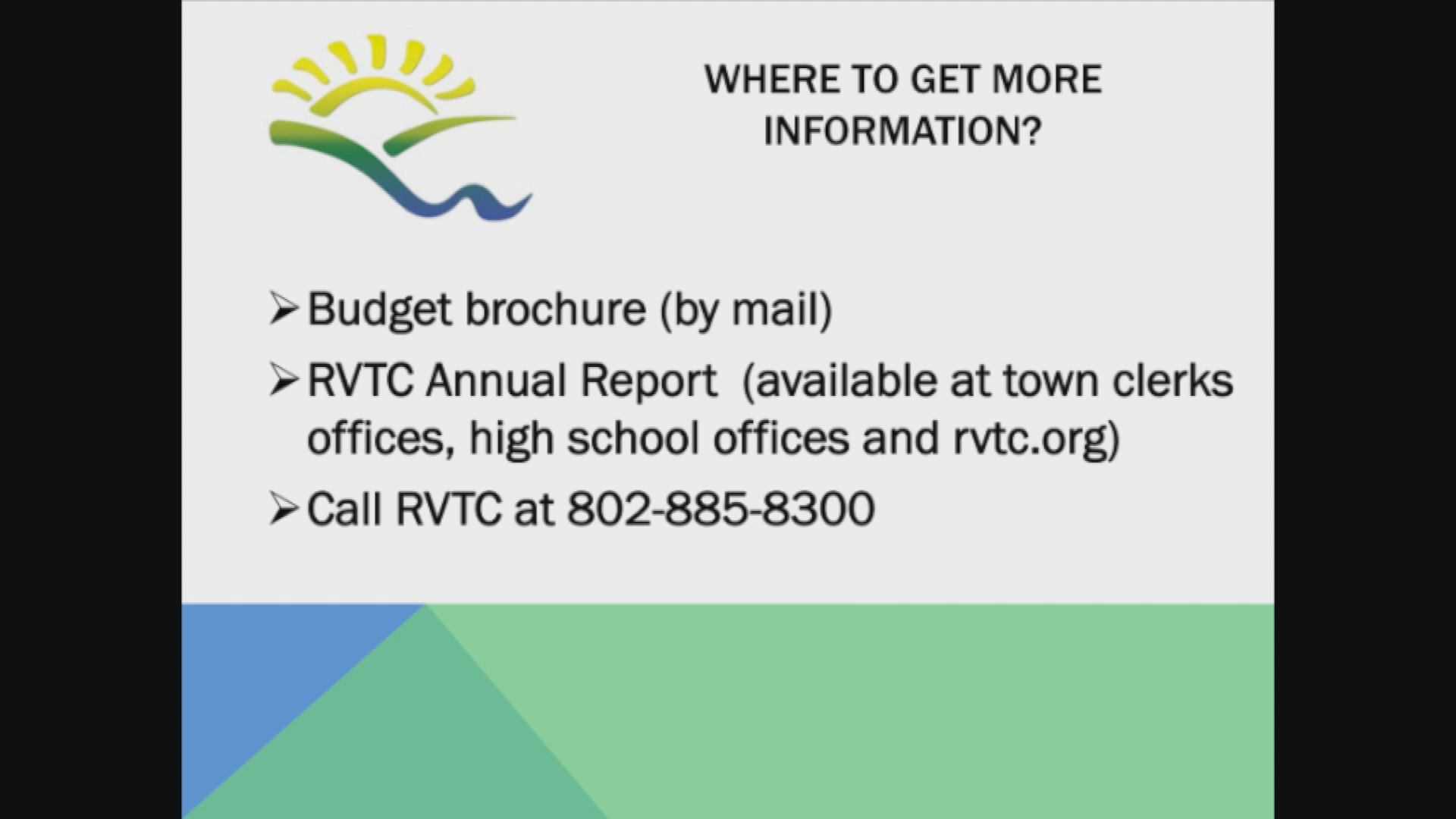 WHERE TO GET MORE INFORMATION?

➢ Budget brochure (by mail)

➢ RVTC Annual Report (available at town clerks offices, high school offices and rvtc.org)

➢ Call RVTC at 802-885-8300